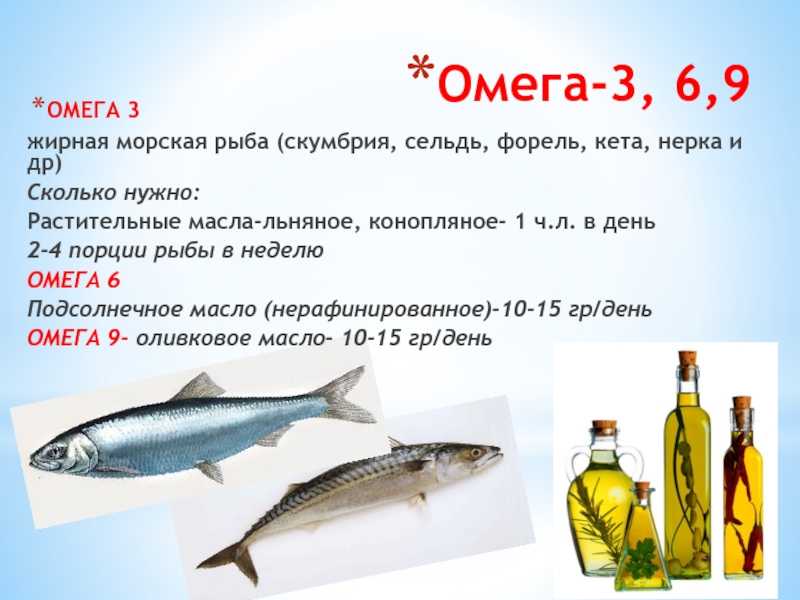 *Омега-3, 6,9

*ОМЕГА 3
жирная морская рыба (скумбрия, сельдь, форель, кета, нерка и др)
Сколько нужно:
Растительные масла-льняное, конопляное- 1 ч.л. в день
2-4 порции рыбы в неделю
ОМЕГА 6
Подсолнечное масло (нерафинированное)-10-15 гр/день
ОМЕГА 9- оливковое масло- 10-15 гр/день